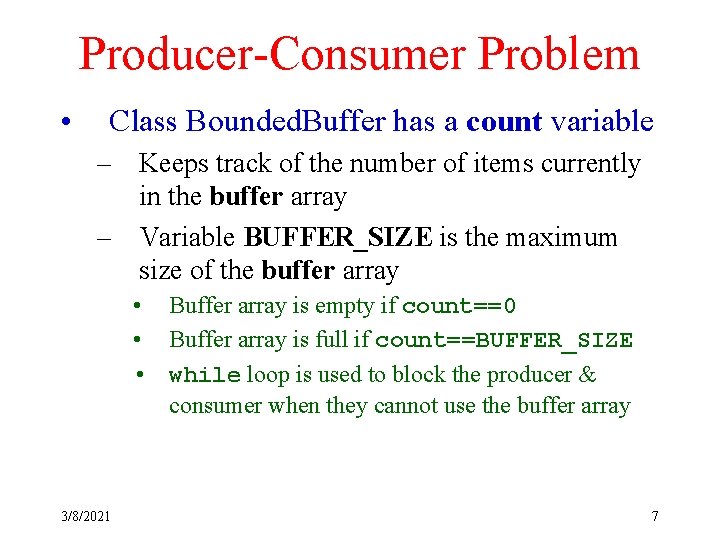 Producer-Consumer Problem

• Class BoundedBuffer has a count variable

– Keeps track of the number of items currently in the buffer array

– Variable BUFFER_SIZE is the maximum size of the buffer array

• Buffer array is empty if count==0

• Buffer array is full if count==BUFFER_SIZE

• while loop is used to block the producer & consumer when they cannot use the buffer array

3/8/2021

7